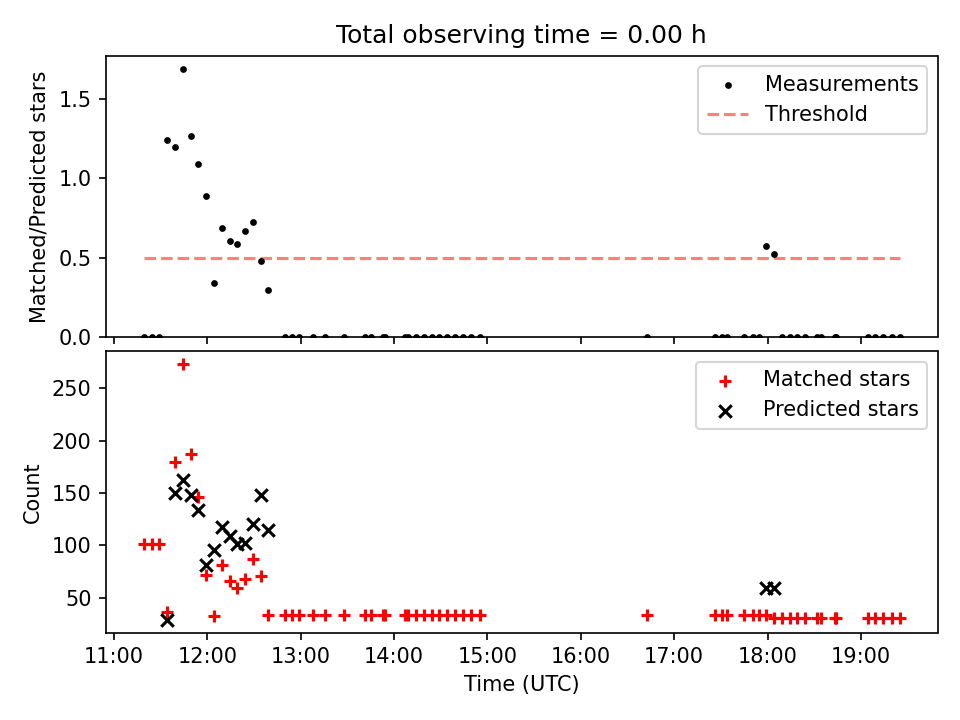 Total observing time = 0.00 h

Matched/Predicted stars

1.5
1.0
0.5
0.0

Measurements
Threshold

Count

250
200
150
100
50

Matched stars
Predicted stars

11:00 12:00 13:00 14:00 15:00 16:00 17:00 18:00 19:00
Time (UTC)